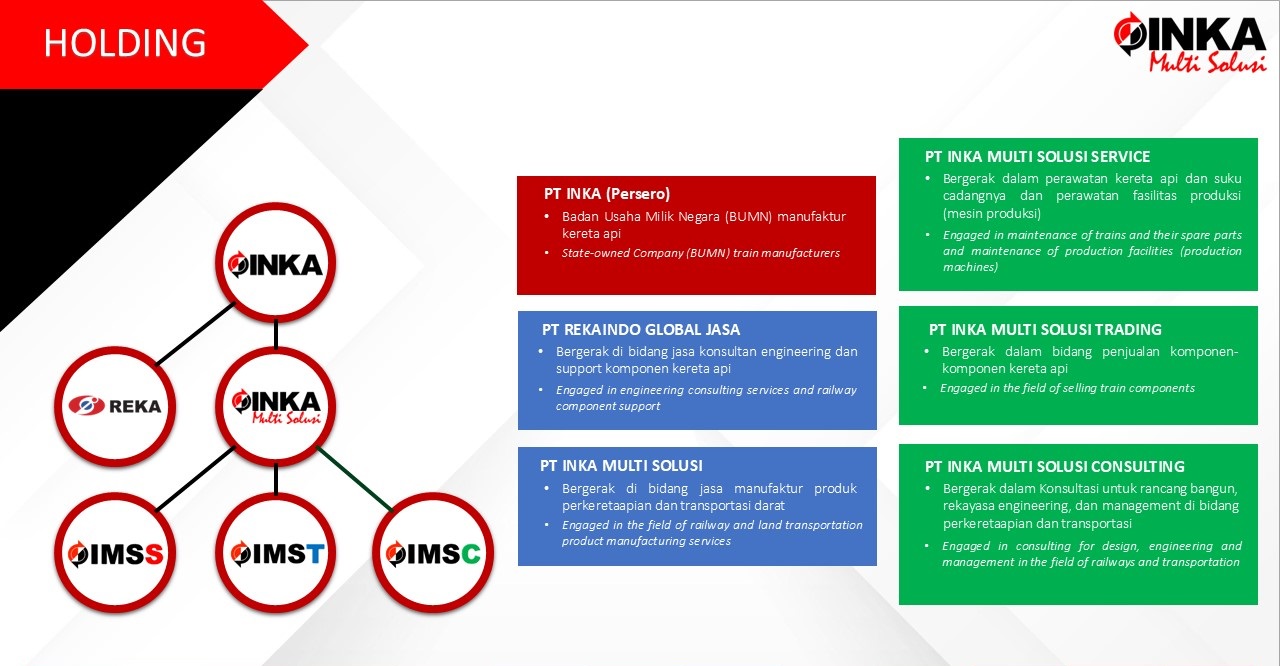 HOLDING

INKA
Multi Solusi

INKA

REKA

INKA
Multi Solusi

IMSS

IMST

IMSC

PT INKA (Persero)
• Badan Usaha Milik Negara (BUMN) manufaktur kereta api
• State-owned Company (BUMN) train manufacturers

PT REKAINDO GLOBAL JASA
• Bergerak di bidang jasa konsultan engineering dan support komponen kereta api
• Engaged in engineering consulting services and railway component support

PT INKA MULTI SOLUSI
• Bergerak di bidang jasa manufaktur produk perkeretaapian dan transportasi darat
• Engaged in the field of railway and land transportation product manufacturing services

PT INKA MULTI SOLUSI SERVICE
• Bergerak dalam perawatan kereta api dan suku cadangnya dan perawatan fasilitas produksi (mesin produksi)
• Engaged in maintenance of trains and their spare parts and maintenance of production facilities (production machines)

PT INKA MULTI SOLUSI TRADING
• Bergerak dalam bidang penjualan komponen-komponen kereta api
• Engaged in the field of selling train components

PT INKA MULTI SOLUSI CONSULTING
• Bergerak dalam Konsultasi untuk rancang bangun, rekayasa engineering, dan management di bidang perkeretaapian dan transportasi
• Engaged in consulting for design, engineering and management in the field of railways and transportation